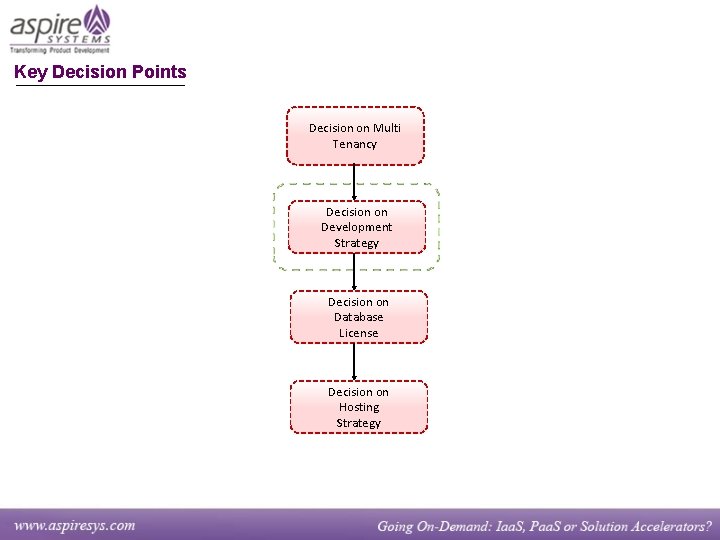 aspire SYSTEMS
Transforming Product Development

Key Decision Points

Decision on Multi Tenancy

Decision on Development Strategy

Decision on Database License

Decision on Hosting Strategy

www.aspiresys.com

Going On-Demand: IaaS, PaaS or Solution Accelerators?